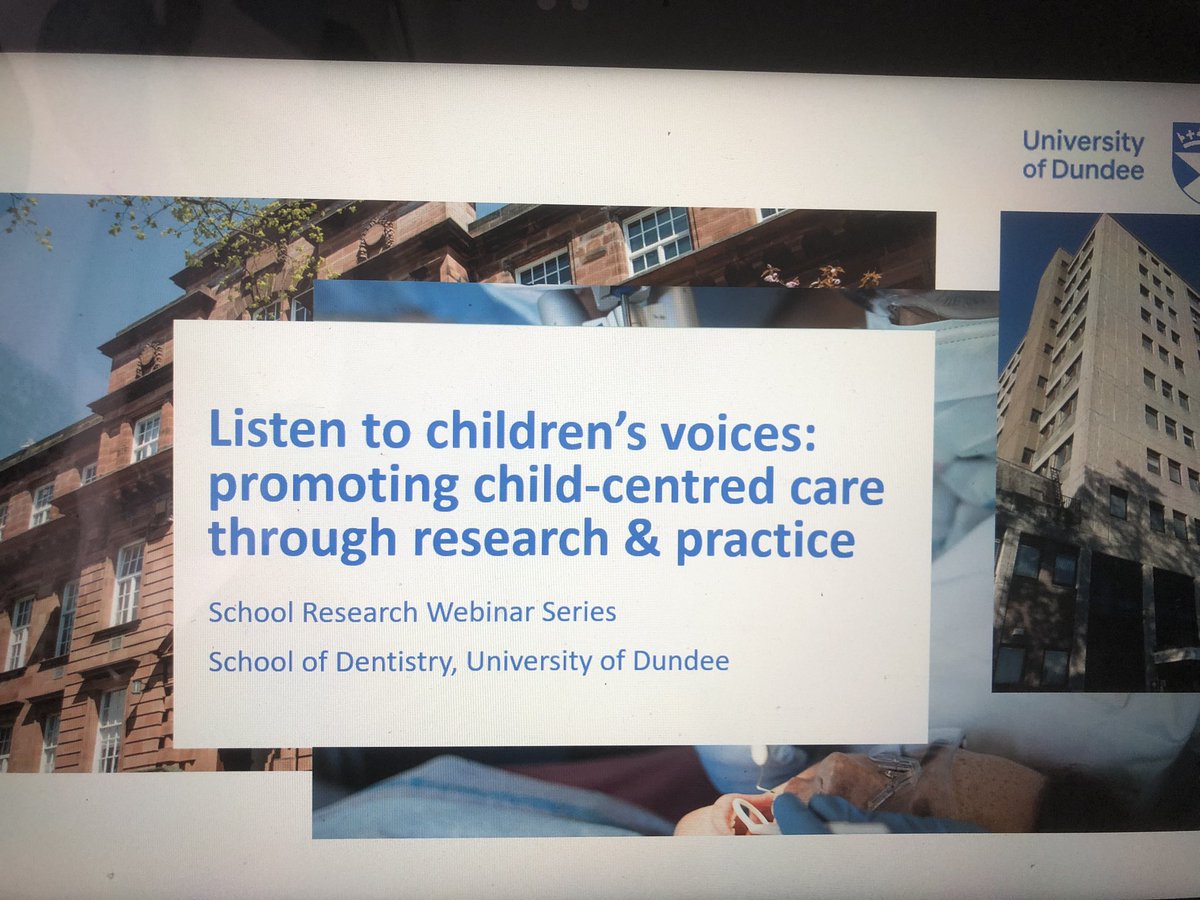 University of Dundee

Listen to children's voices: promoting child-centred care through research & practice

School Research Webinar Series

School of Dentistry, University of Dundee